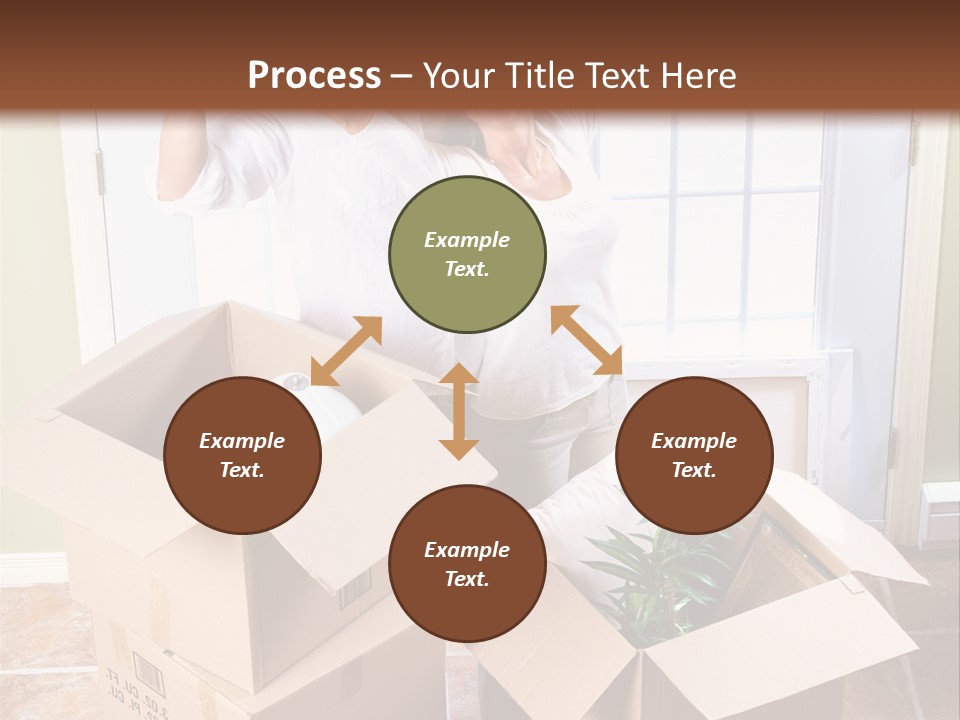 Process – Your Title Text Here

Example Text.

Example Text.

Example Text.

Example Text.